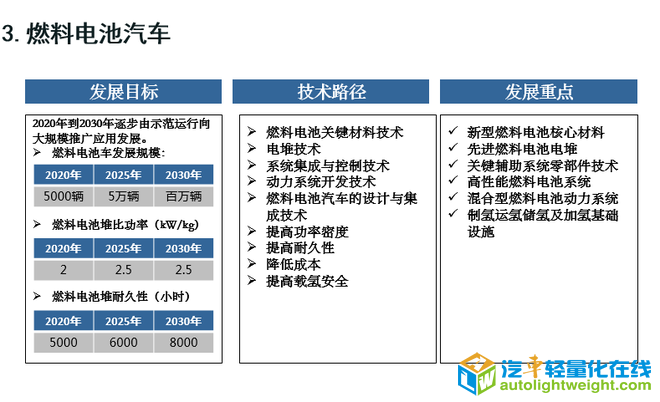 3. 燃料电池汽车

发展目标

2020年到2030年逐步由示范运行向大规模推广应用发展。

➢ 燃料电池车发展规模：

| 2020年 | 2025年 | 2030年 |
|---|---|---|
| 5000辆 | 5万辆 | 百万辆 |

➢ 燃料电池堆比功率（kW/kg）

| 2020年 | 2025年 | 2030年 |
|---|---|---|
| 2 | 2.5 | 2.5 |

➢ 燃料电池堆耐久性（小时）

| 2020年 | 2025年 | 2030年 |
|---|---|---|
| 5000 | 6000 | 8000 |

技术路径

➢ 燃料电池关键材料技术
➢ 电堆技术
➢ 系统集成与控制技术
➢ 动力系统开发技术
➢ 燃料电池汽车的设计与集成技术
➢ 提高功率密度
➢ 提高耐久性
➢ 降低成本
➢ 提高载氢安全

发展重点

✓ 新型燃料电池核心材料
✓ 先进燃料电池电堆
✓ 关键辅助系统零部件技术
✓ 高性能燃料电池系统
✓ 混合型燃料电池动力系统
✓ 制氢运氢储氢及加氢基础设施

汽车轻量化在线
autolightweight.com